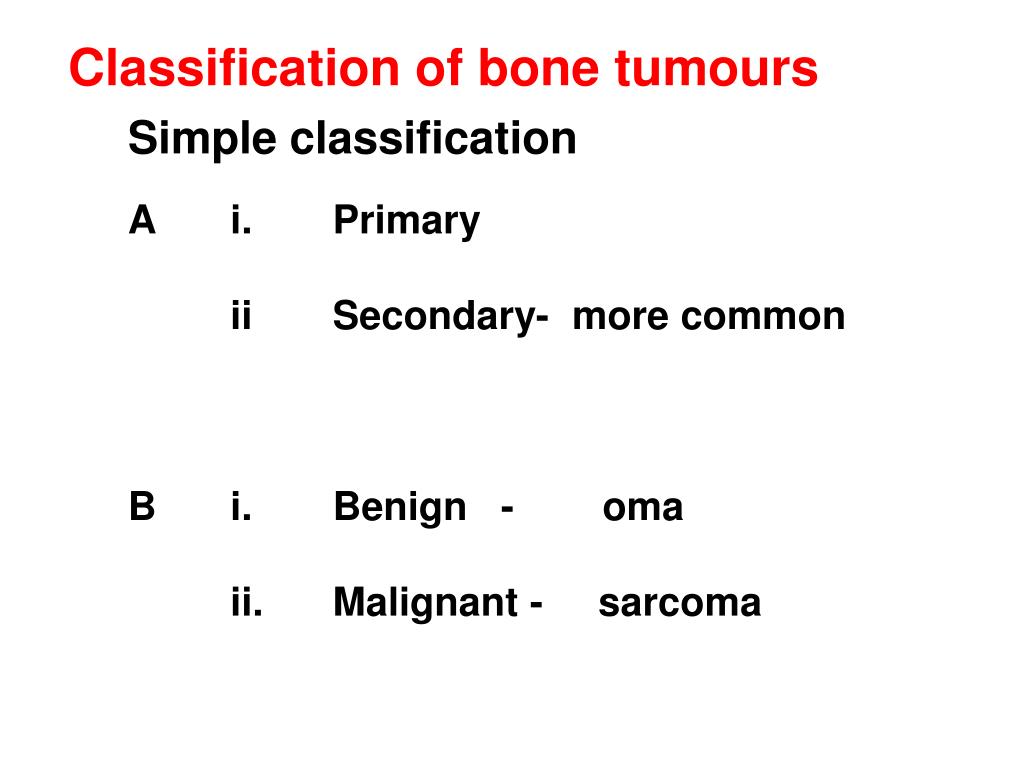 Classification of bone tumours

Simple classification

A i. Primary

ii Secondary- more common

B i. Benign - oma

ii. Malignant - sarcoma